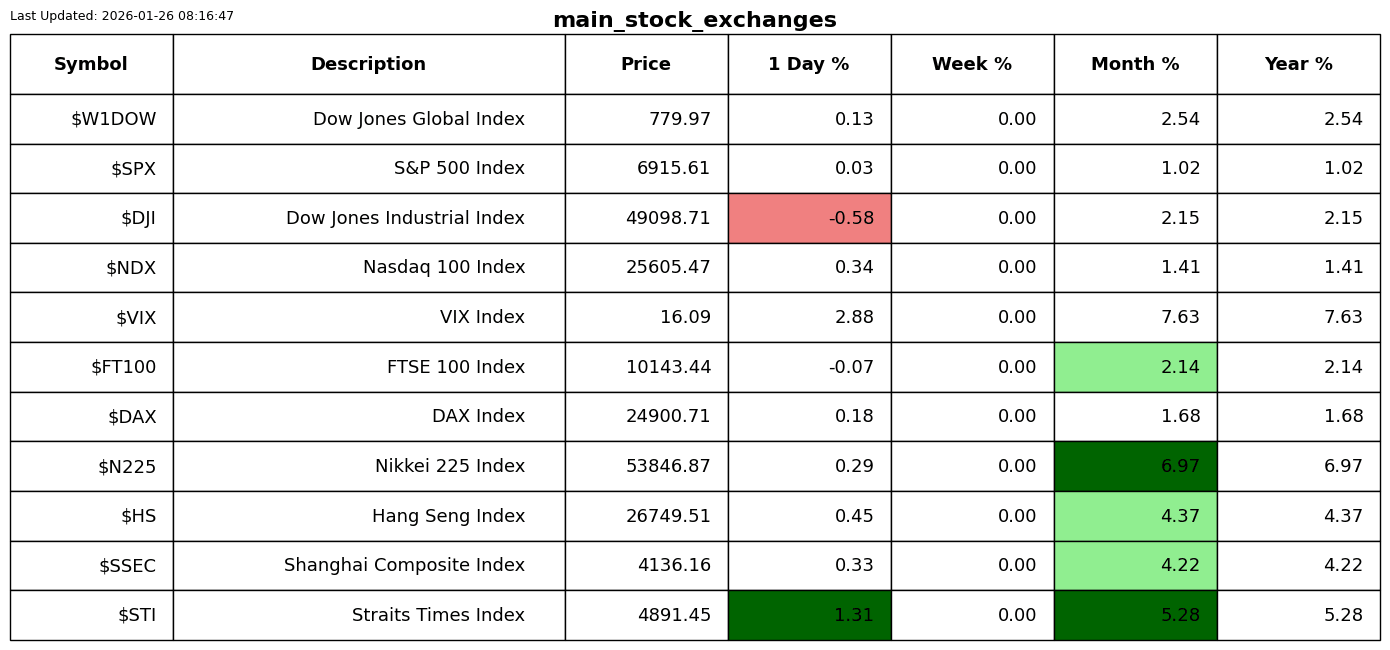 Last Updated: 2026-01-26 08:16:47

main_stock_exchanges

| Symbol | Description | Price | 1 Day % | Week % | Month % | Year % |
|---|---|---|---|---|---|---|
| \$W1DOW | Dow Jones Global Index | 779.97 | 0.13 | 0.00 | 2.54 | 2.54 |
| \$SPX | S&P 500 Index | 6915.61 | 0.03 | 0.00 | 1.02 | 1.02 |
| \$DJI | Dow Jones Industrial Index | 49098.71 | -0.58 | 0.00 | 2.15 | 2.15 |
| \$NDX | Nasdaq 100 Index | 25605.47 | 0.34 | 0.00 | 1.41 | 1.41 |
| \$VIX | VIX Index | 16.09 | 2.88 | 0.00 | 7.63 | 7.63 |
| \$FT100 | FTSE 100 Index | 10143.44 | -0.07 | 0.00 | 2.14 | 2.14 |
| \$DAX | DAX Index | 24900.71 | 0.18 | 0.00 | 1.68 | 1.68 |
| \$N225 | Nikkei 225 Index | 53846.87 | 0.29 | 0.00 | 6.97 | 6.97 |
| \$HS | Hang Seng Index | 26749.51 | 0.45 | 0.00 | 4.37 | 4.37 |
| \$SSEC | Shanghai Composite Index | 4136.16 | 0.33 | 0.00 | 4.22 | 4.22 |
| \$STI | Straits Times Index | 4891.45 | 1.31 | 0.00 | 5.28 | 5.28 |